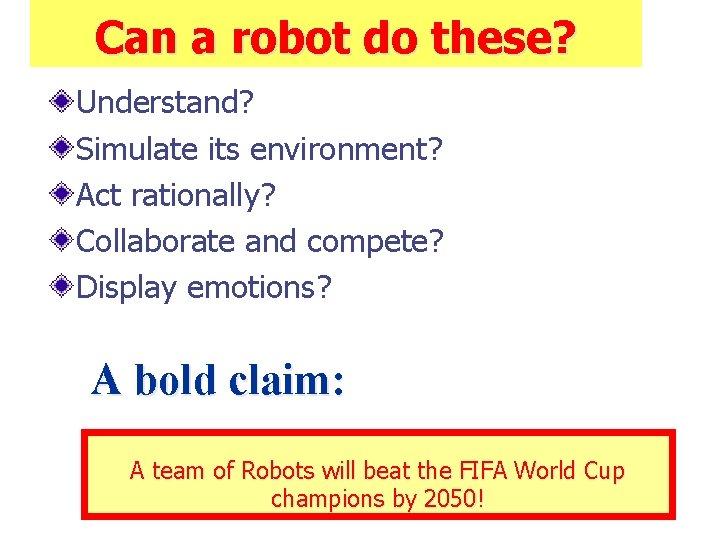 Can a robot do these?

Understand?
Simulate its environment?
Act rationally?
Collaborate and compete?
Display emotions?

A bold claim:

A team of Robots will beat the FIFA World Cup champions by 2050!